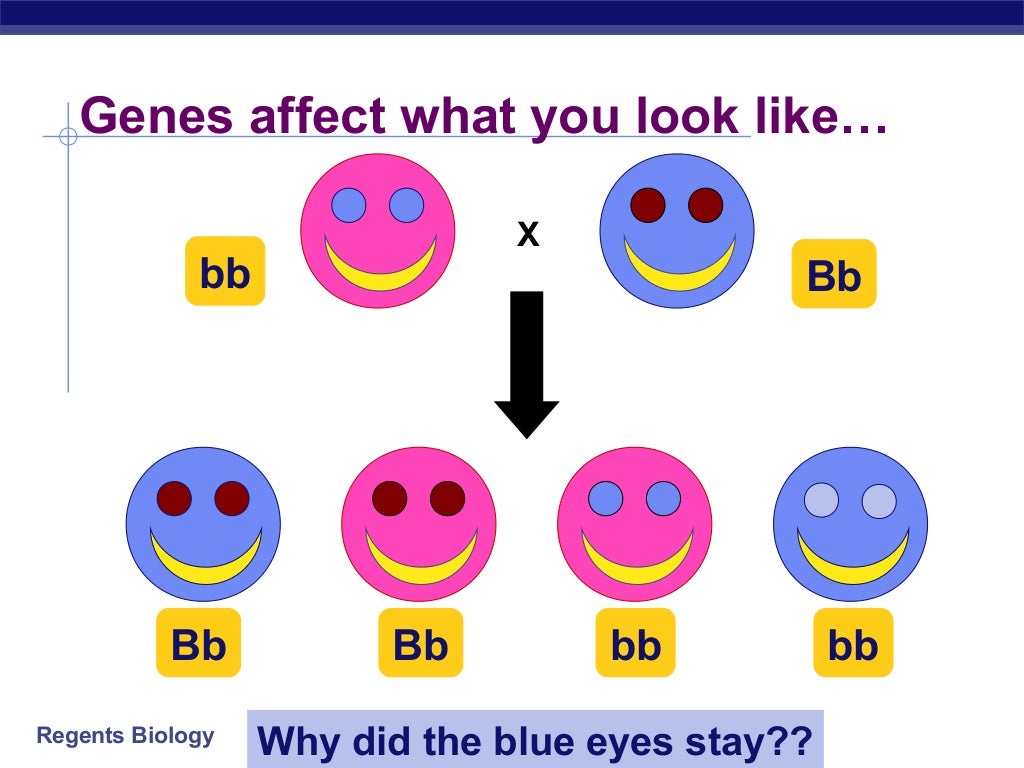 Genes affect what you look like…

bb

X

Bb

Bb

Bb

bb

bb

Regents Biology

Why did the blue eyes stay??